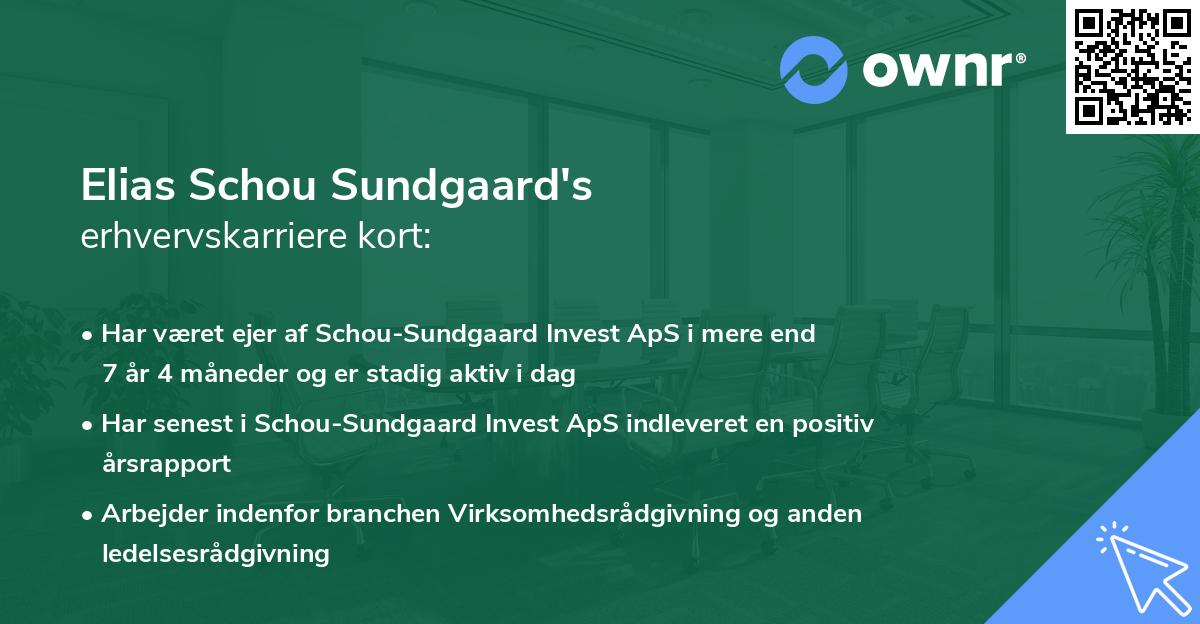 ownr®

Elias Schou Sundgaard's
erhvervskarriere kort:

• Har været ejer af Schou-Sundgaard Invest ApS i mere end 7 år 4 måneder og er stadig aktiv i dag
• Har senest i Schou-Sundgaard Invest ApS indleveret en positiv årsrapport
• Arbejder indenfor branchen Virksomhedsrådgivning og anden ledelsesrådgivning